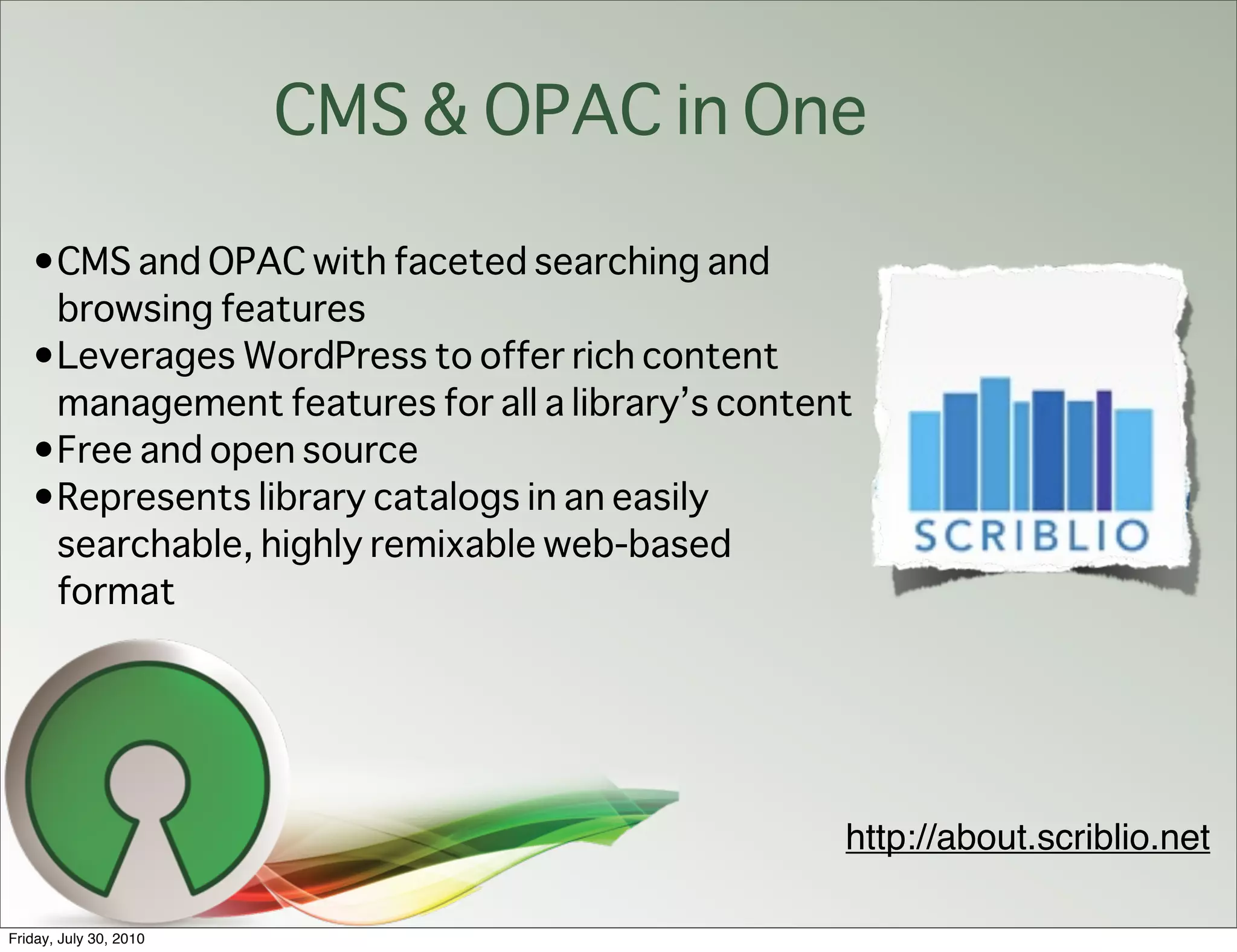 CMS & OPAC in One

• CMS and OPAC with faceted searching and browsing features
• Leverages WordPress to offer rich content management features for all a library's content
• Free and open source
• Represents library catalogs in an easily searchable, highly remixable web-based format

SCRIBLIO

http://about.scriblio.net

Friday, July 30, 2010